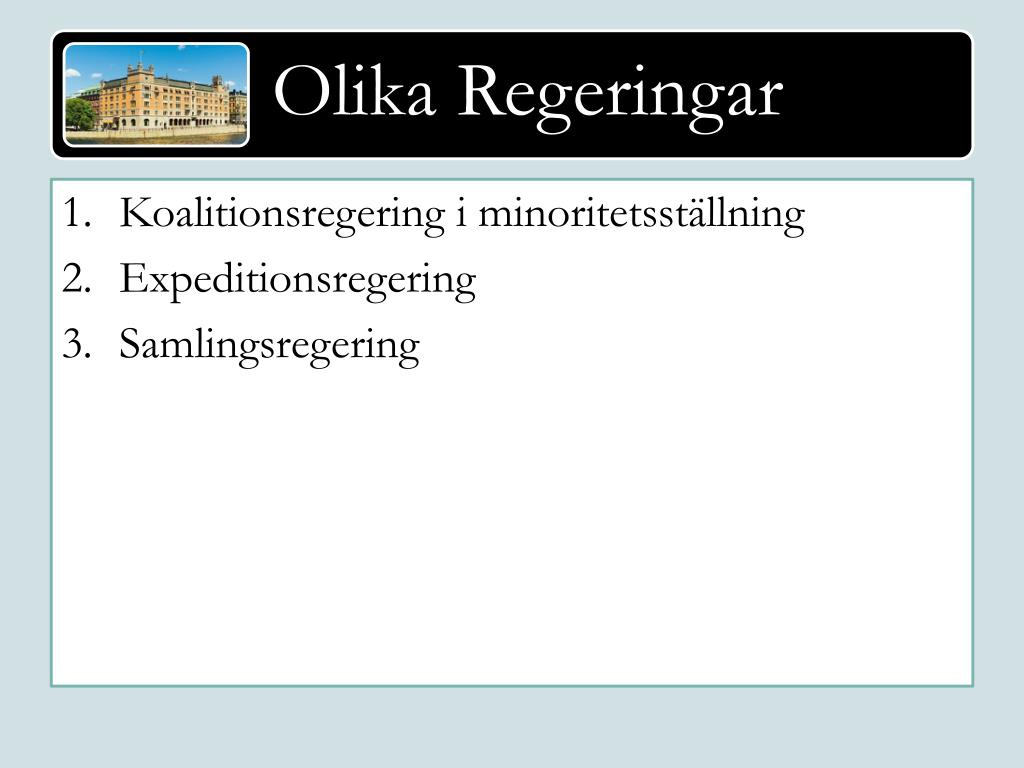 Olika Regeringar

1. Koalitionsregering i minoritetsställning
2. Expeditionsregering
3. Samlingsregering